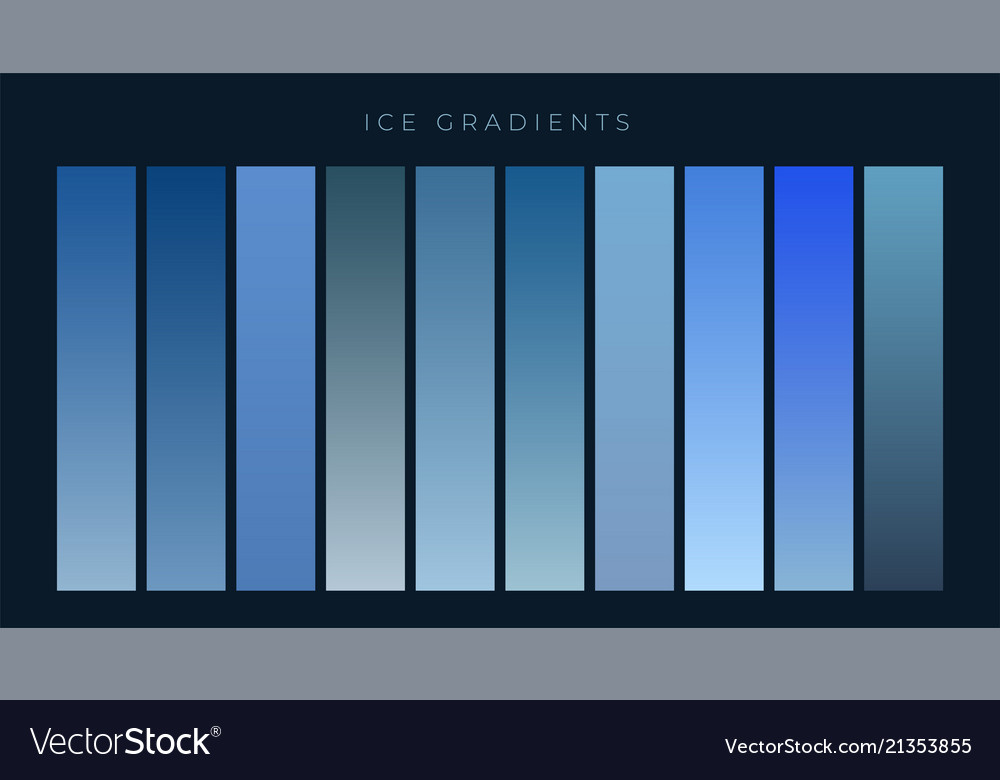 ICE GRADIENTS

VectorStock®

VectorStock.com/21353855